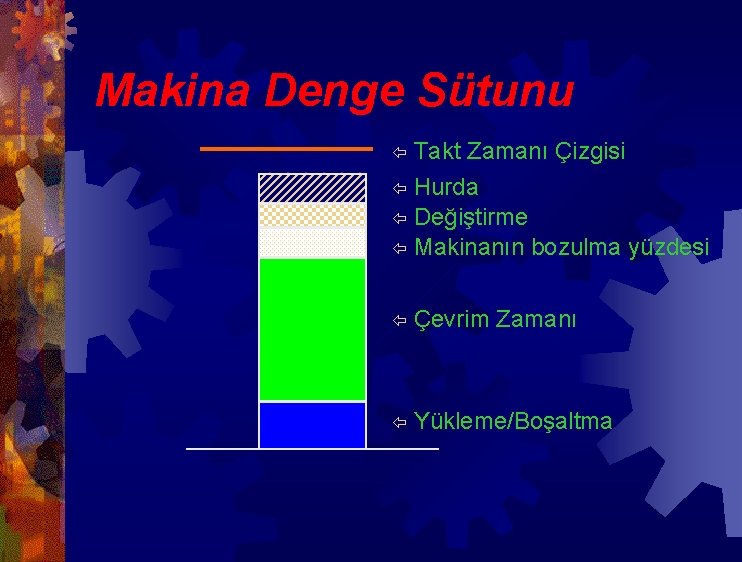 Makina Denge Sütunu

⇦ Takt Zamanı Çizgisi

⇦ Hurda

⇦ Değiştirme

⇦ Makinanın bozulma yüzdesi

⇦ Çevrim Zamanı

⇦ Yükleme/Boşaltma